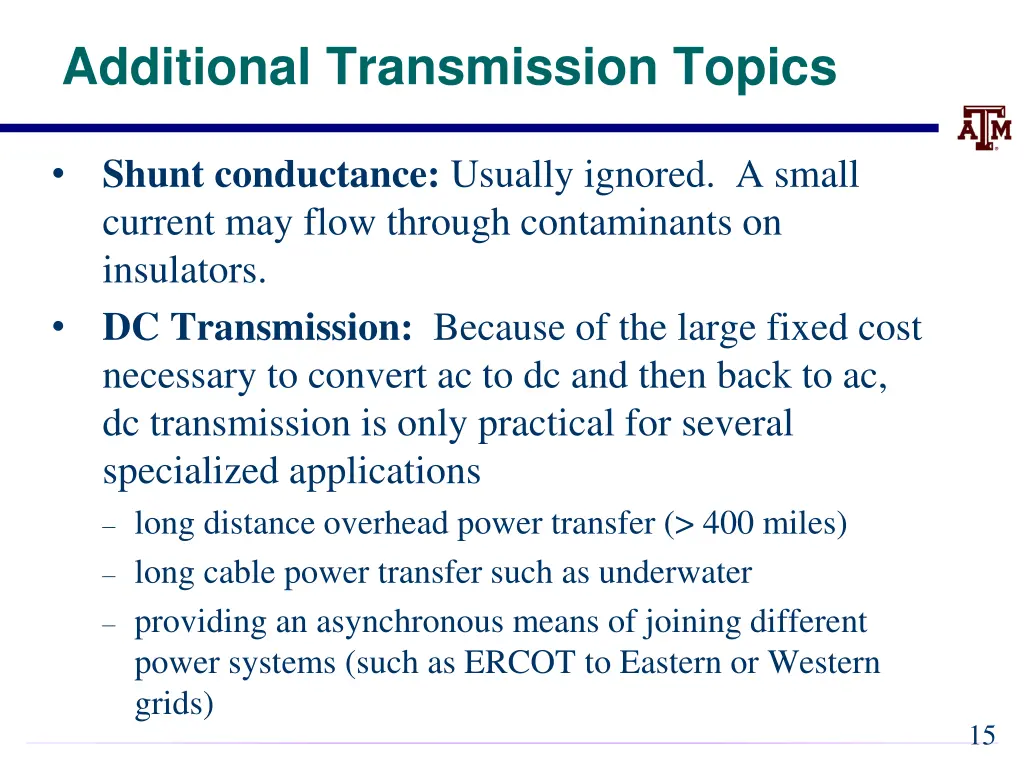 Additional Transmission Topics

ATM

• Shunt conductance: Usually ignored. A small current may flow through contaminants on insulators.
• DC Transmission: Because of the large fixed cost necessary to convert ac to dc and then back to ac, dc transmission is only practical for several specialized applications
– long distance overhead power transfer (> 400 miles)
– long cable power transfer such as underwater
– providing an asynchronous means of joining different power systems (such as ERCOT to Eastern or Western grids)

15